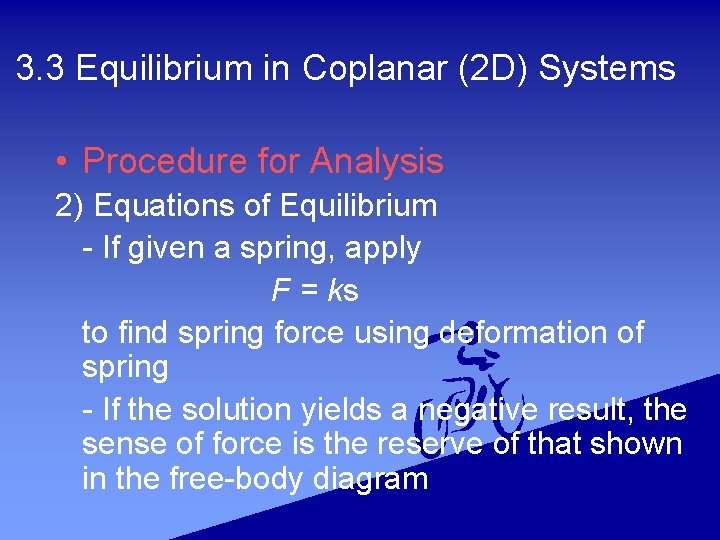 3.3 Equilibrium in Coplanar (2D) Systems

• Procedure for Analysis

2) Equations of Equilibrium

- If given a spring, apply

$F = ks$

to find spring force using deformation of spring

- If the solution yields a negative result, the sense of force is the reserve of that shown in the free-body diagram